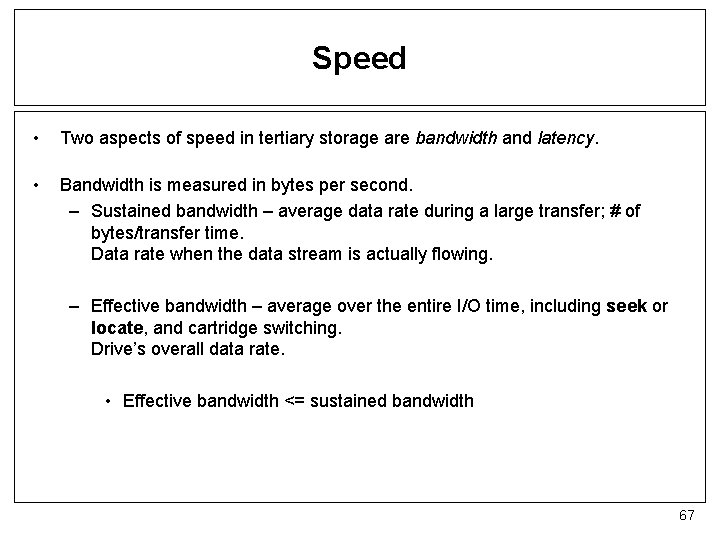 Speed

• Two aspects of speed in tertiary storage are bandwidth and latency.

• Bandwidth is measured in bytes per second.
– Sustained bandwidth – average data rate during a large transfer; # of bytes/transfer time.
Data rate when the data stream is actually flowing.

– Effective bandwidth – average over the entire I/O time, including seek or locate, and cartridge switching.
Drive's overall data rate.

• Effective bandwidth <= sustained bandwidth

67